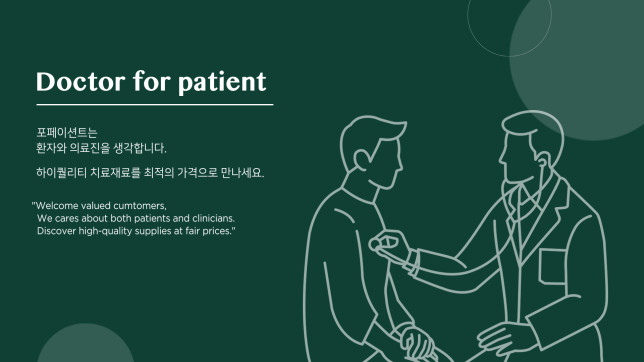 Doctor for patient

포페이션트는
환자와 의료진을 생각합니다.

하이퀄리티 치료재료를 최적의 가격으로 만나세요.

"Welcome valued cumtomers,
We cares about both patients and clinicians.
Discover high-quality supplies at fair prices."